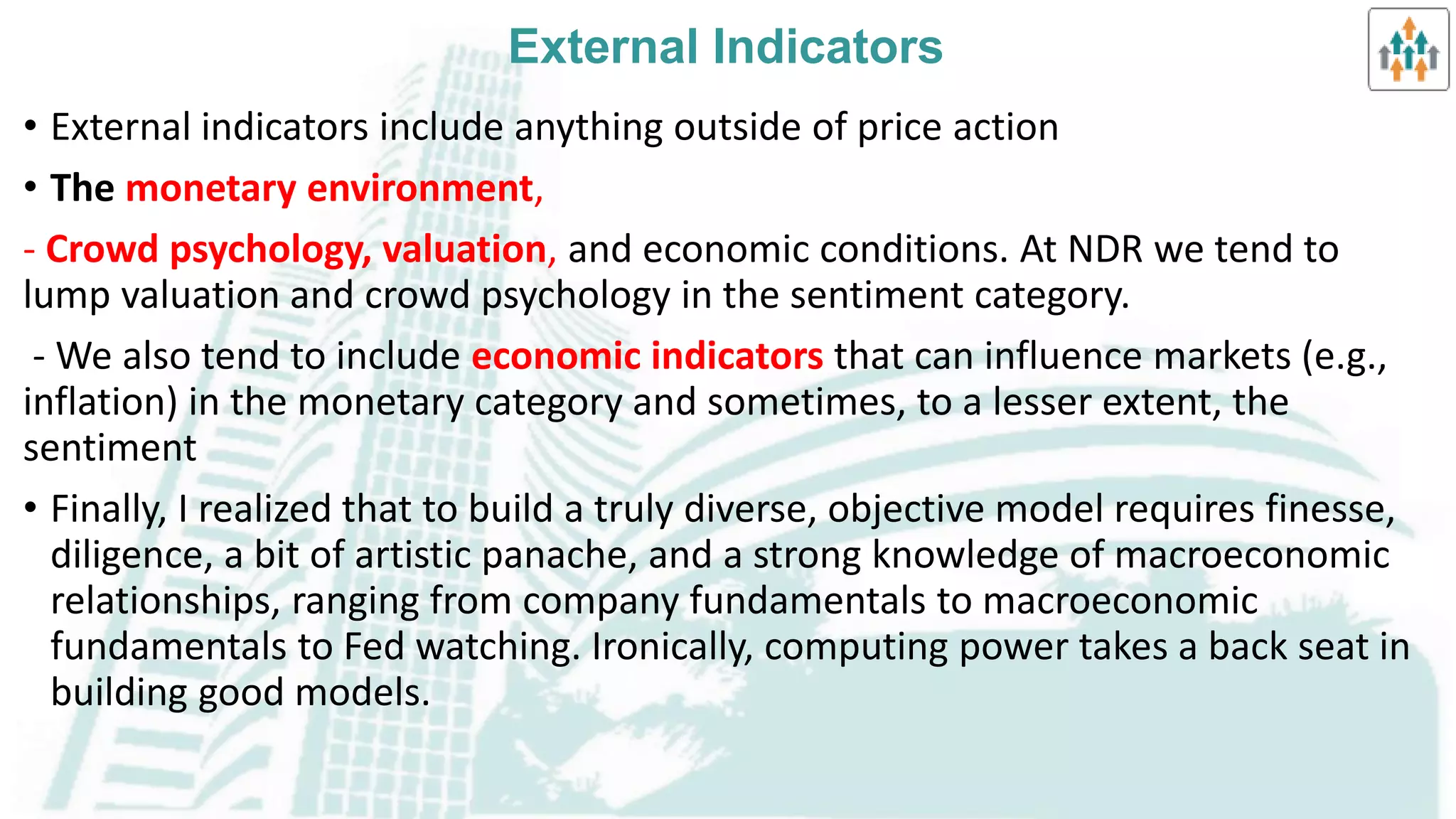 External Indicators

• External indicators include anything outside of price action

• The monetary environment,

- Crowd psychology, valuation, and economic conditions. At NDR we tend to lump valuation and crowd psychology in the sentiment category.

- We also tend to include economic indicators that can influence markets (e.g., inflation) in the monetary category and sometimes, to a lesser extent, the sentiment

• Finally, I realized that to build a truly diverse, objective model requires finesse, diligence, a bit of artistic panache, and a strong knowledge of macroeconomic relationships, ranging from company fundamentals to macroeconomic fundamentals to Fed watching. Ironically, computing power takes a back seat in building good models.